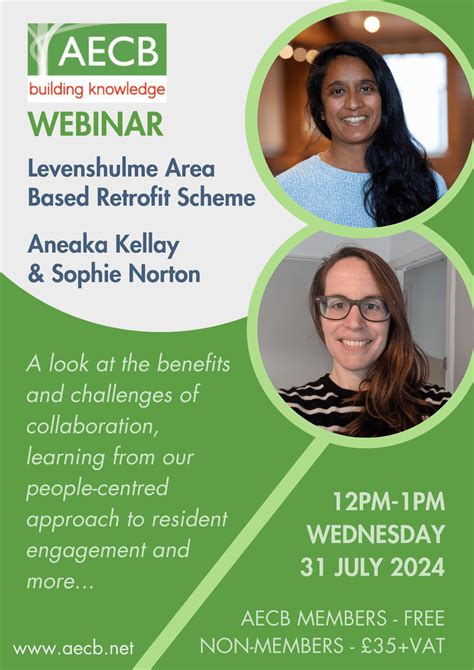 AECB
building knowledge
WEBINAR

Levenshulme Area Based Retrofit Scheme

Aneaka Kellay & Sophie Norton

A look at the benefits and challenges of collaboration, learning from our people-centred approach to resident engagement and more...

12PM-1PM
WEDNESDAY
31 JULY 2024

AECB MEMBERS - FREE
NON-MEMBERS - £35+VAT

www.aecb.net